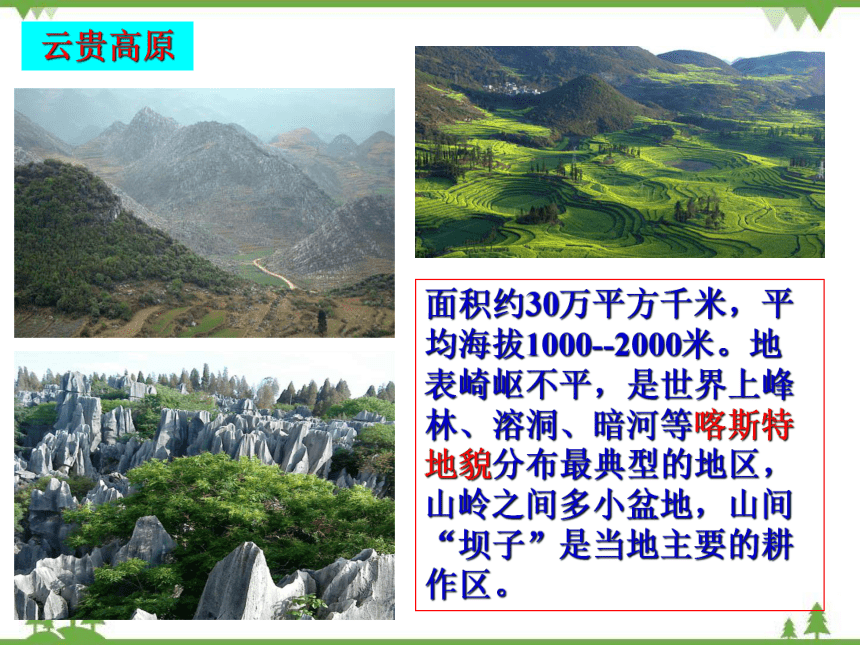 云贵高原

面积约30万平方千米，平均海拔1000--2000米。地表崎岖不平，是世界上峰林、溶洞、暗河等喀斯特地貌分布最典型的地区，山岭之间多小盆地，山间“坝子”是当地主要的耕作区。